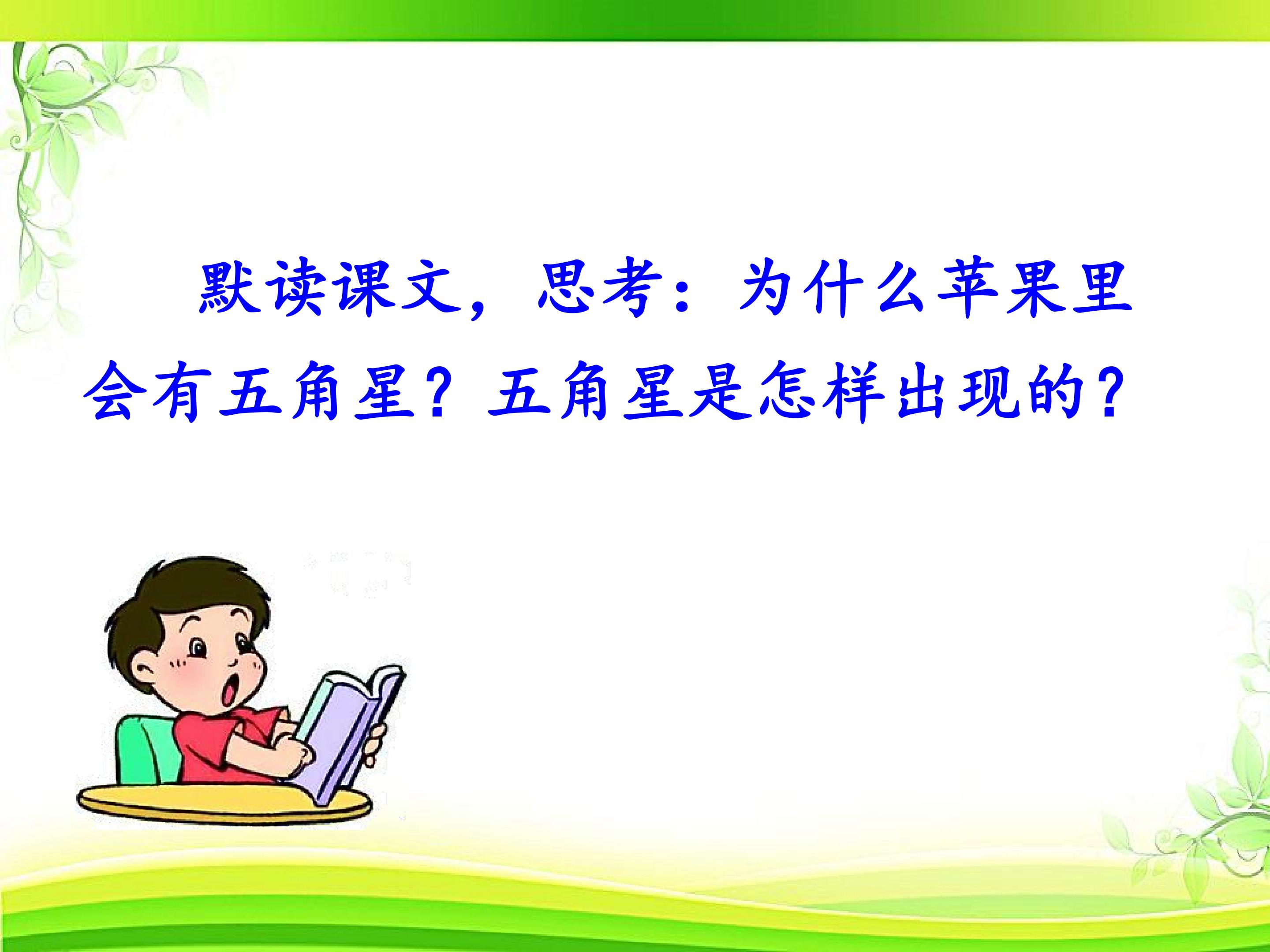 默读课文，思考：为什么苹果里会有五角星？五角星是怎样出现的？